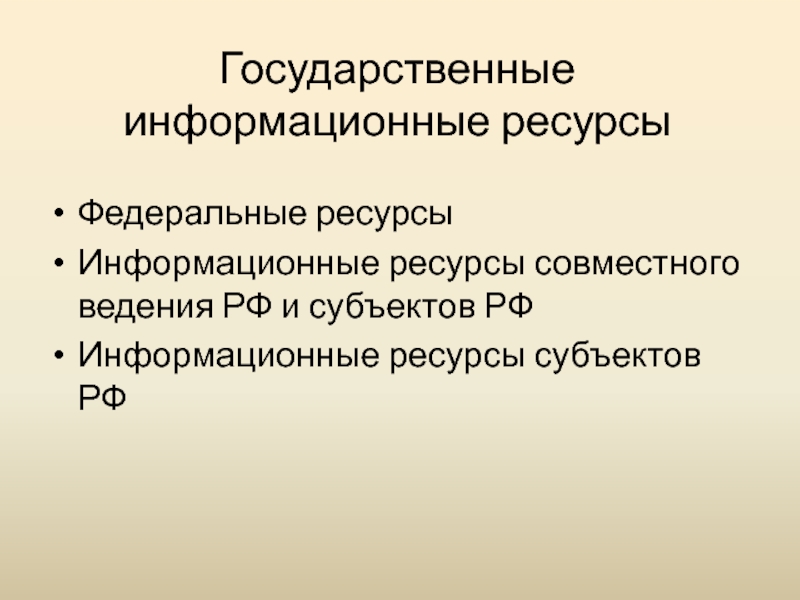 Государственные информационные ресурсы

• Федеральные ресурсы
• Информационные ресурсы совместного ведения РФ и субъектов РФ
• Информационные ресурсы субъектов РФ